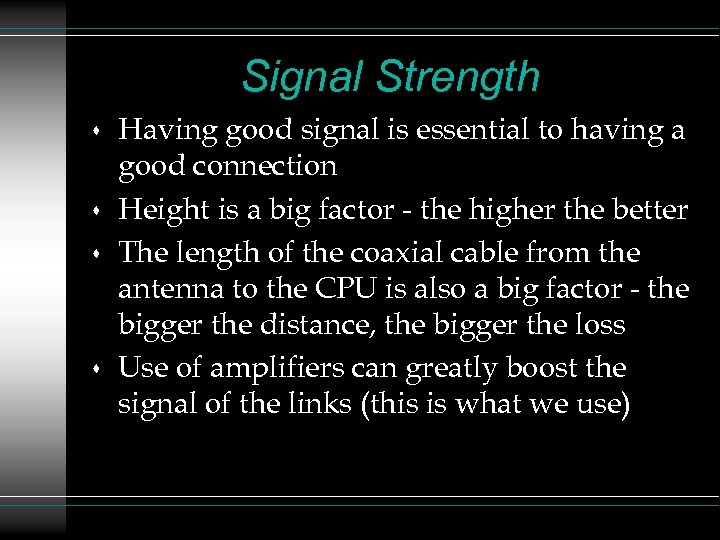 Signal Strength

• Having good signal is essential to having a good connection
• Height is a big factor - the higher the better
• The length of the coaxial cable from the antenna to the CPU is also a big factor - the bigger the distance, the bigger the loss
• Use of amplifiers can greatly boost the signal of the links (this is what we use)